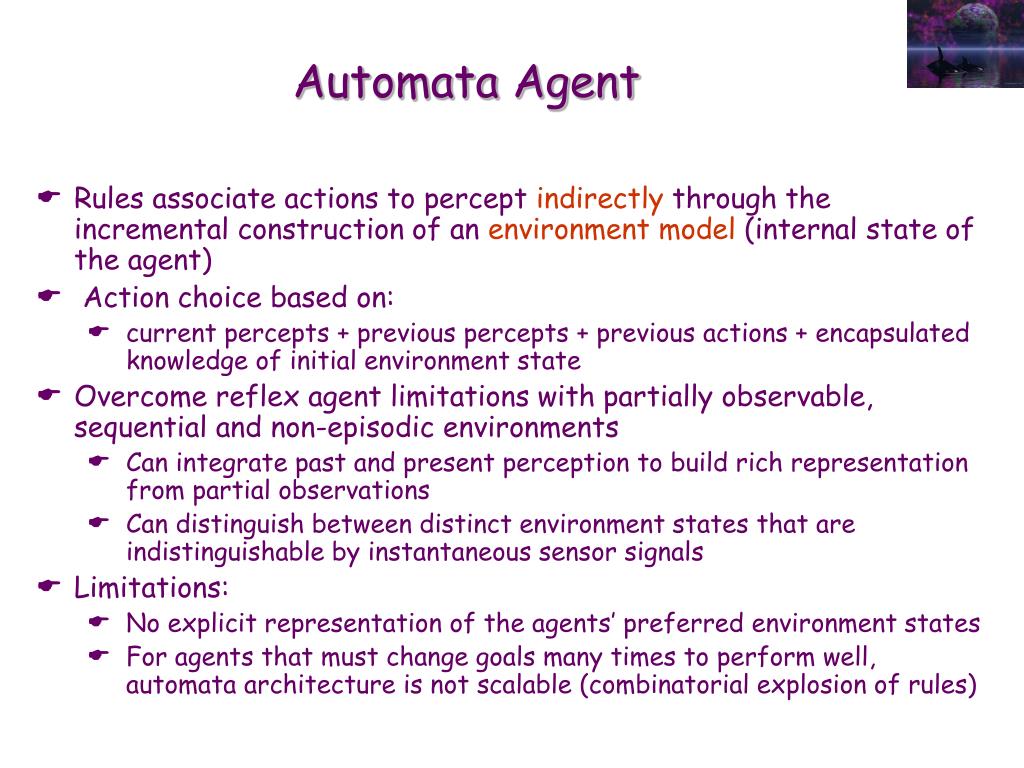 Automata Agent

Rules associate actions to percept indirectly through the incremental construction of an environment model (internal state of the agent)

Action choice based on:

current percepts + previous percepts + previous actions + encapsulated knowledge of initial environment state

Overcome reflex agent limitations with partially observable, sequential and non-episodic environments

Can integrate past and present perception to build rich representation from partial observations

Can distinguish between distinct environment states that are indistinguishable by instantaneous sensor signals

Limitations:

No explicit representation of the agents' preferred environment states

For agents that must change goals many times to perform well, automata architecture is not scalable (combinatorial explosion of rules)